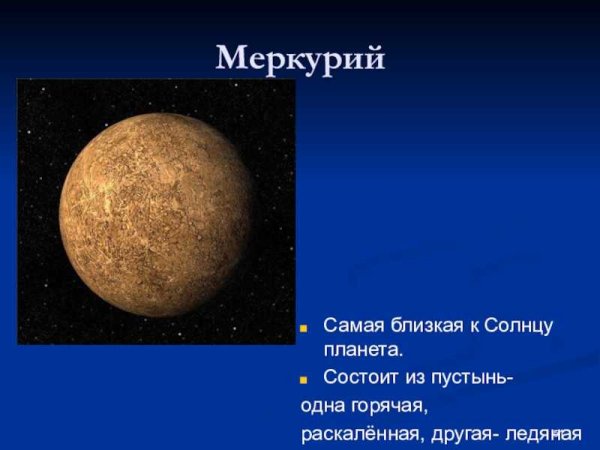 Меркурий

Самая близкая к Солнцу планета.

Состоит из пустынь- одна горячая, раскалённая, другая- ледяная